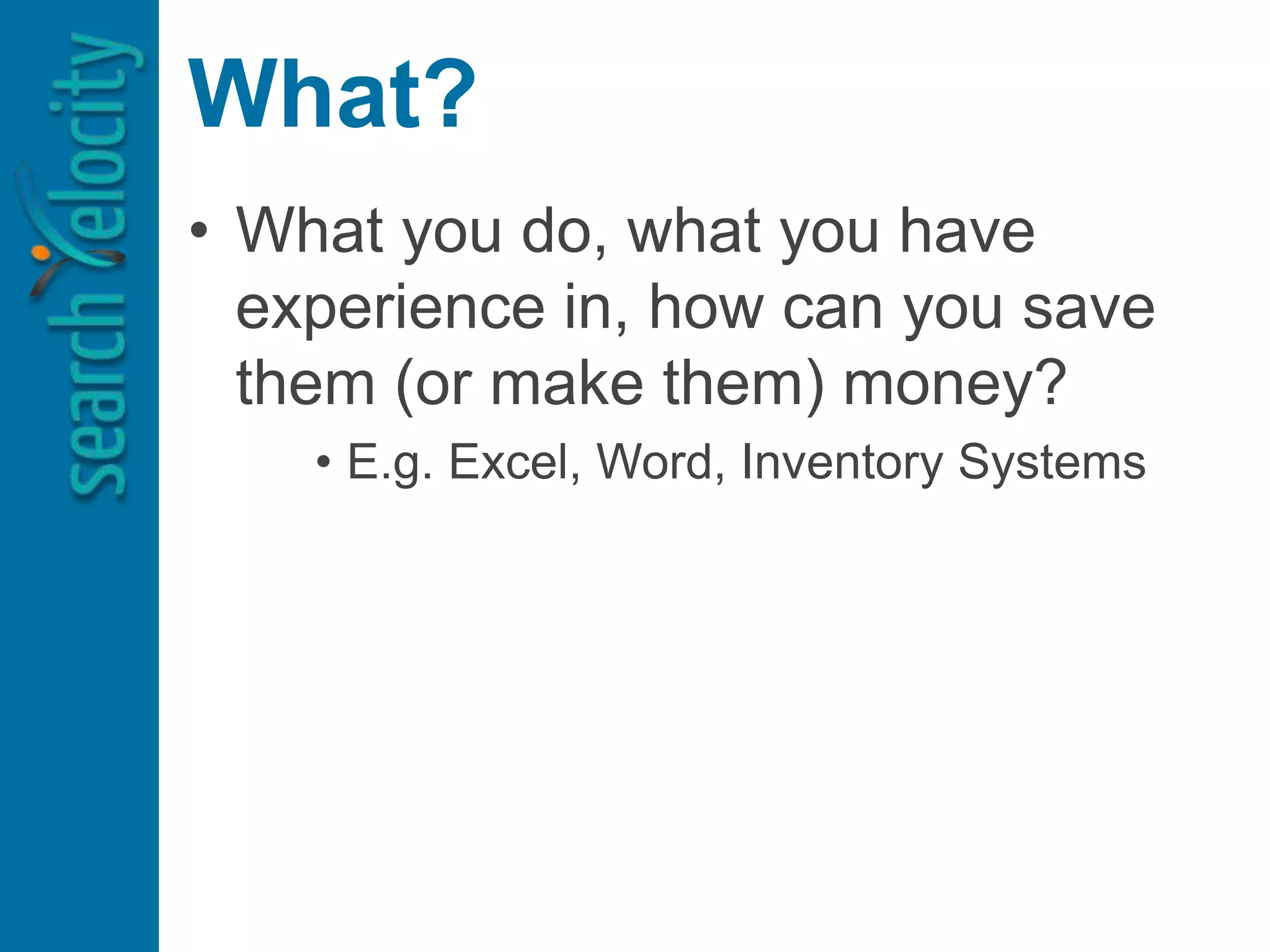 search velocity

What?

• What you do, what you have experience in, how can you save them (or make them) money?
  • E.g. Excel, Word, Inventory Systems